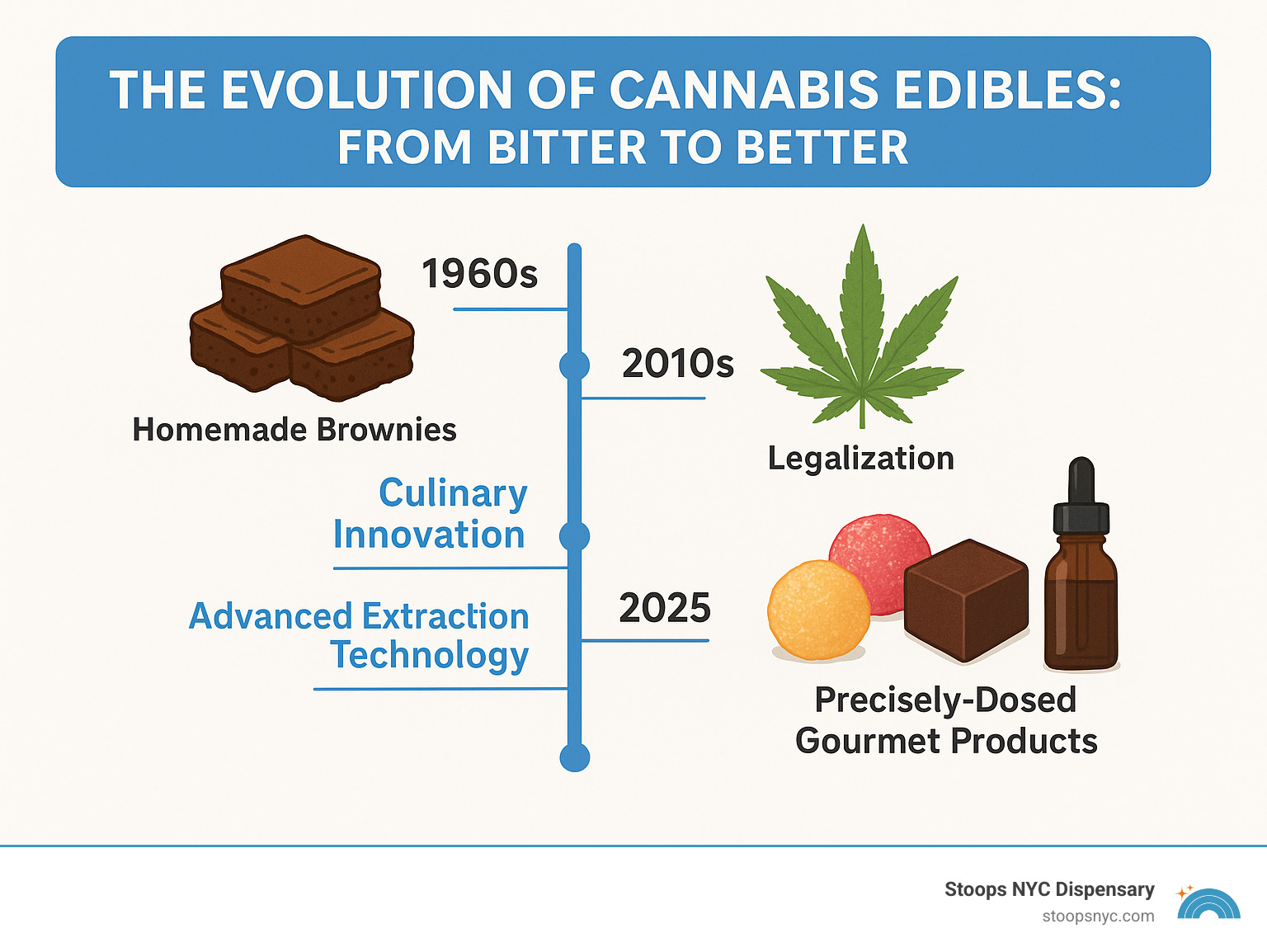 THE EVOLUTION OF CANNABIS EDIBLES:
FROM BITTER TO BETTER

1960s

Homemade Brownies

2010s

Legalization

Culinary Innovation

Advanced Extraction Technology

2025

Precisely-Dosed Gourmet Products

Stoops NYC Dispensary
stoopsnyc.com